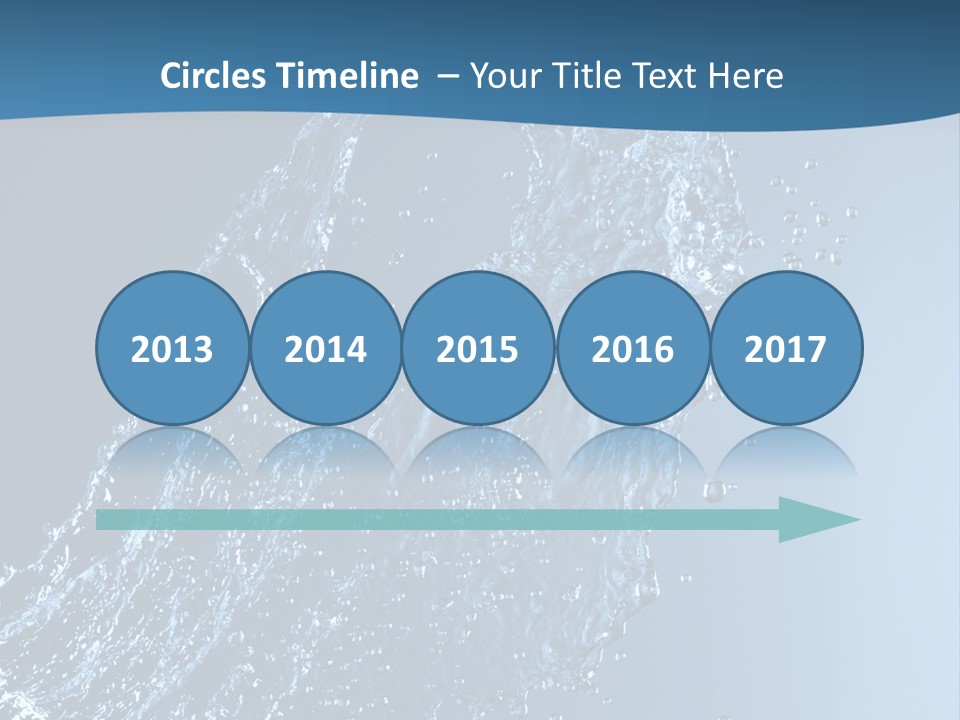 Circles Timeline – Your Title Text Here

2013

2014

2015

2016

2017